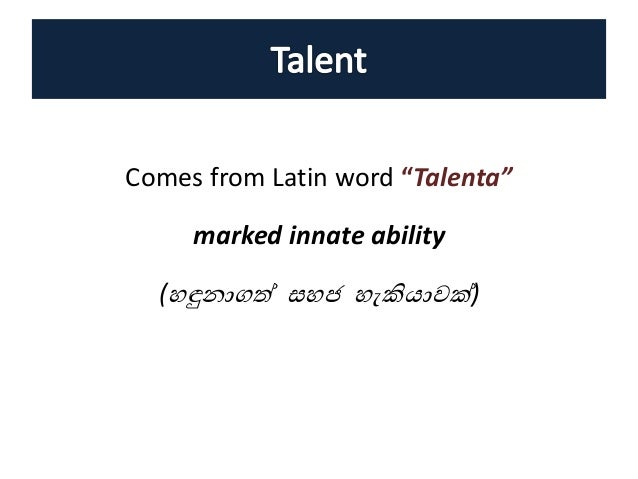 Talent

Comes from Latin word “Talenta”

marked innate ability

(හඳුනාගත් සහජ හැකියාවක්)